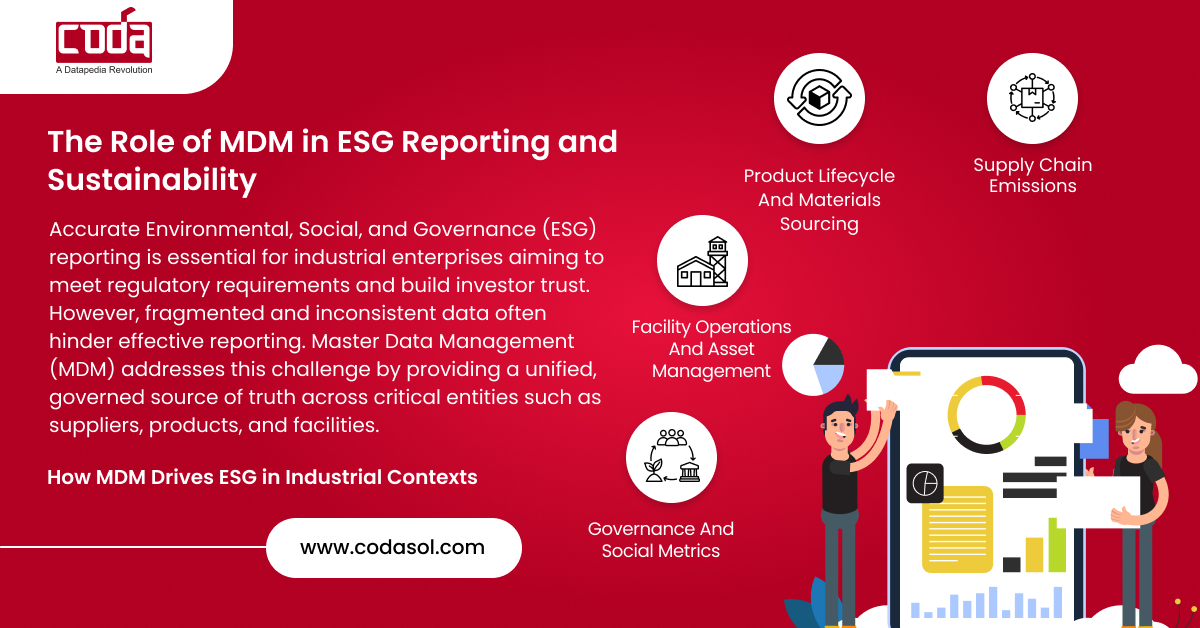 coda
A Datapedia Revolution

The Role of MDM in ESG Reporting and Sustainability

Accurate Environmental, Social, and Governance (ESG) reporting is essential for industrial enterprises aiming to meet regulatory requirements and build investor trust. However, fragmented and inconsistent data often hinder effective reporting. Master Data Management (MDM) addresses this challenge by providing a unified, governed source of truth across critical entities such as suppliers, products, and facilities.

How MDM Drives ESG in Industrial Contexts

www.codasol.com

Product Lifecycle And Materials Sourcing

Supply Chain Emissions

Facility Operations And Asset Management

Governance And Social Metrics